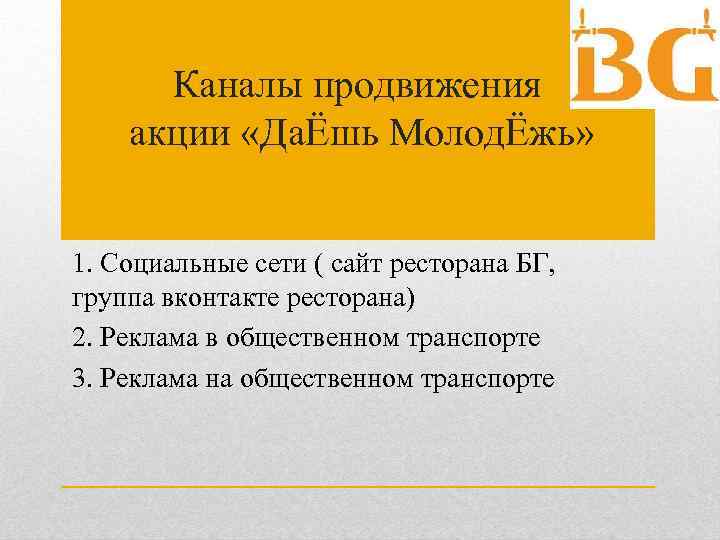 BG

Каналы продвижения акции «ДаЁшь МолодЁжь»

1. Социальные сети ( сайт ресторана БГ, группа вконтакте ресторана)

2. Реклама в общественном транспорте

3. Реклама на общественном транспорте